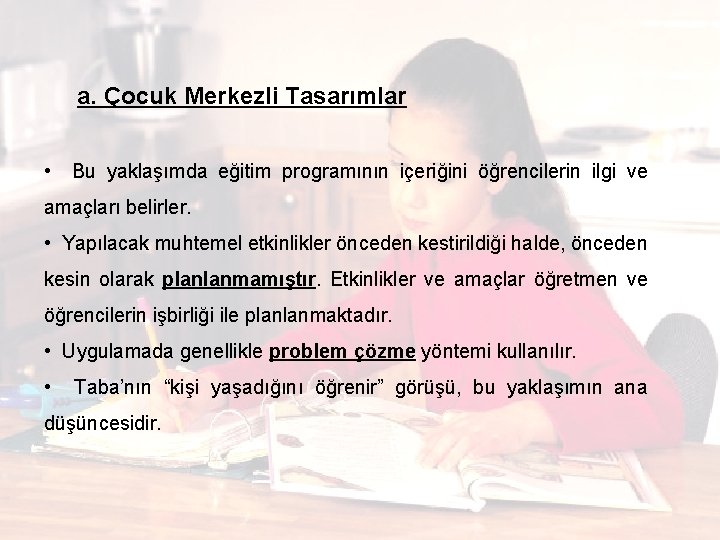 a. Çocuk Merkezli Tasarımlar

• Bu yaklaşımda eğitim programının içeriğini öğrencilerin ilgi ve amaçları belirler.

• Yapılacak muhtemel etkinlikler önceden kestirildiği halde, önceden kesin olarak planlanmamıştır. Etkinlikler ve amaçlar öğretmen ve öğrencilerin işbirliği ile planlanmaktadır.

• Uygulamada genellikle problem çözme yöntemi kullanılır.

• Taba'nın "kişi yaşadığını öğrenir" görüşü, bu yaklaşımın ana düşüncesidir.